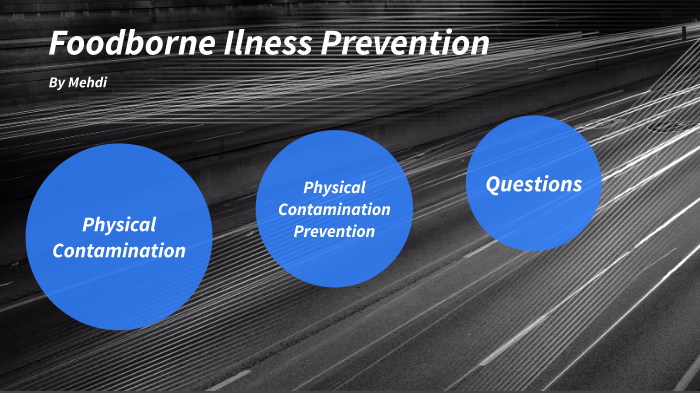 Foodborne Ilness Prevention

By Mehdi

Physical Contamination

Physical Contamination Prevention

Questions